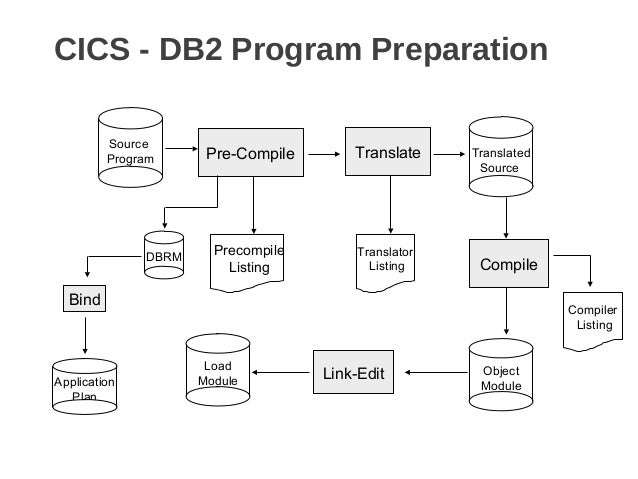 CICS - DB2 Program Preparation

Source Program

Pre-Compile

Translate

Translated Source

DBRM

Precompile Listing

Translator Listing

Compile

Bind

Compiler Listing

Application Plan

Load Module

Link-Edit

Object Module